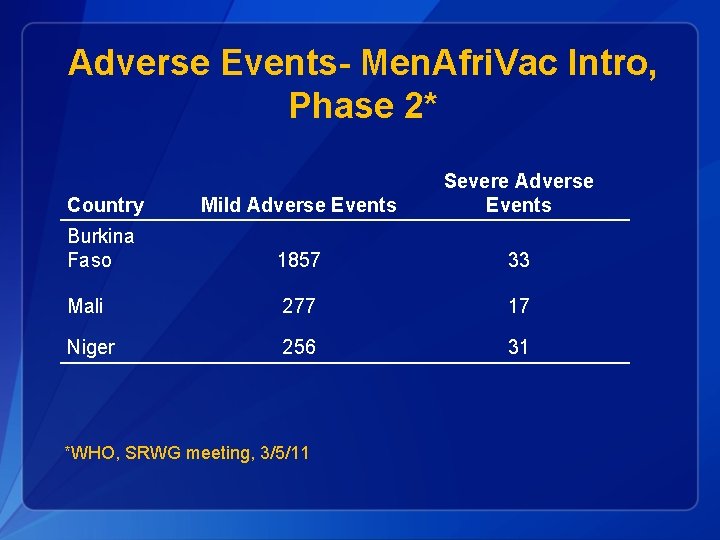 Adverse Events- MenAfriVac Intro, Phase 2*

| Country | Mild Adverse Events | Severe Adverse Events |
|---|---|---|
| Burkina Faso | 1857 | 33 |
| Mali | 277 | 17 |
| Niger | 256 | 31 |

*WHO, SRWG meeting, 3/5/11